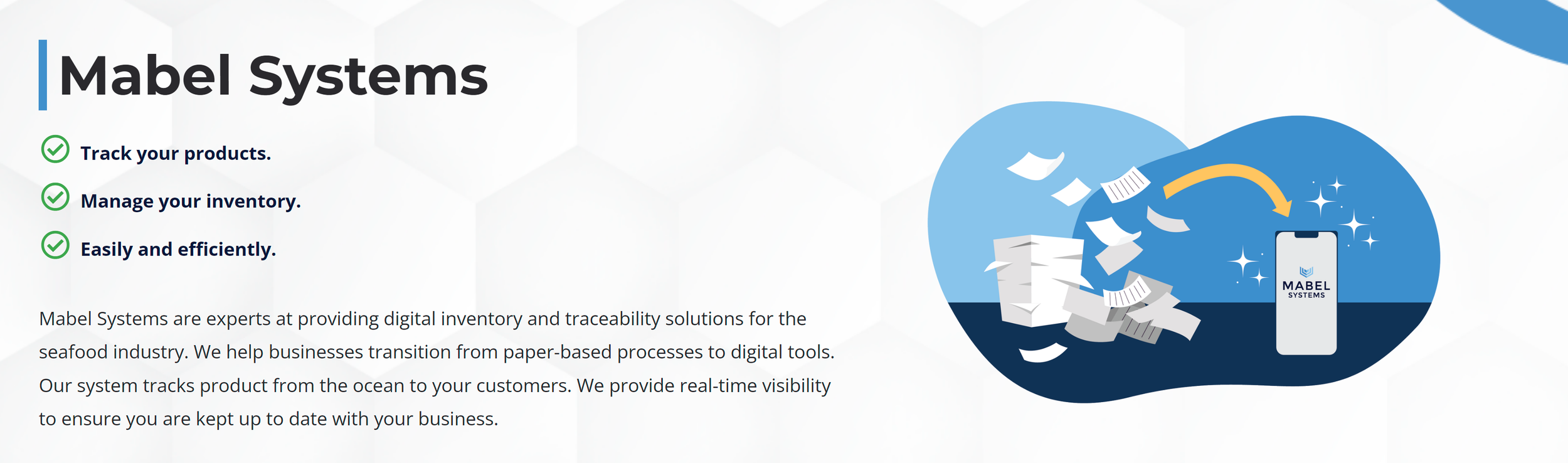 Mabel Systems

Track your products.

Manage your inventory.

Easily and efficiently.

Mabel Systems are experts at providing digital inventory and traceability solutions for the seafood industry. We help businesses transition from paper-based processes to digital tools. Our system tracks product from the ocean to your customers. We provide real-time visibility to ensure you are kept up to date with your business.

MABEL SYSTEMS